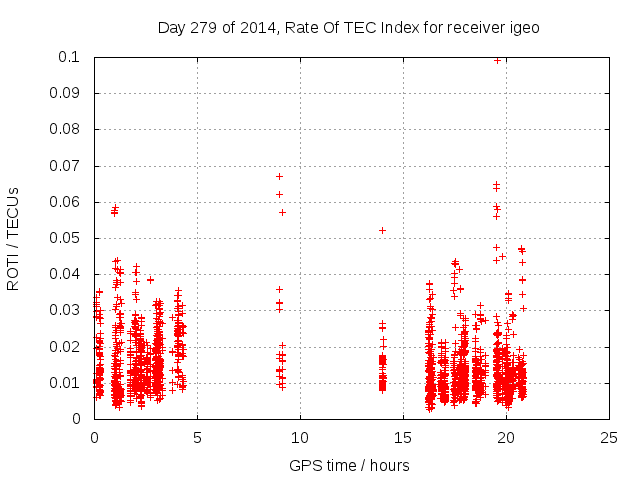 Day 279 of 2014, Rate Of TEC Index for receiver igeo

ROTI / TECUs

0.1
0.09
0.08
0.07
0.06
0.05
0.04
0.03
0.02
0.01
0

0
5
10
15
20
25

GPS time / hours